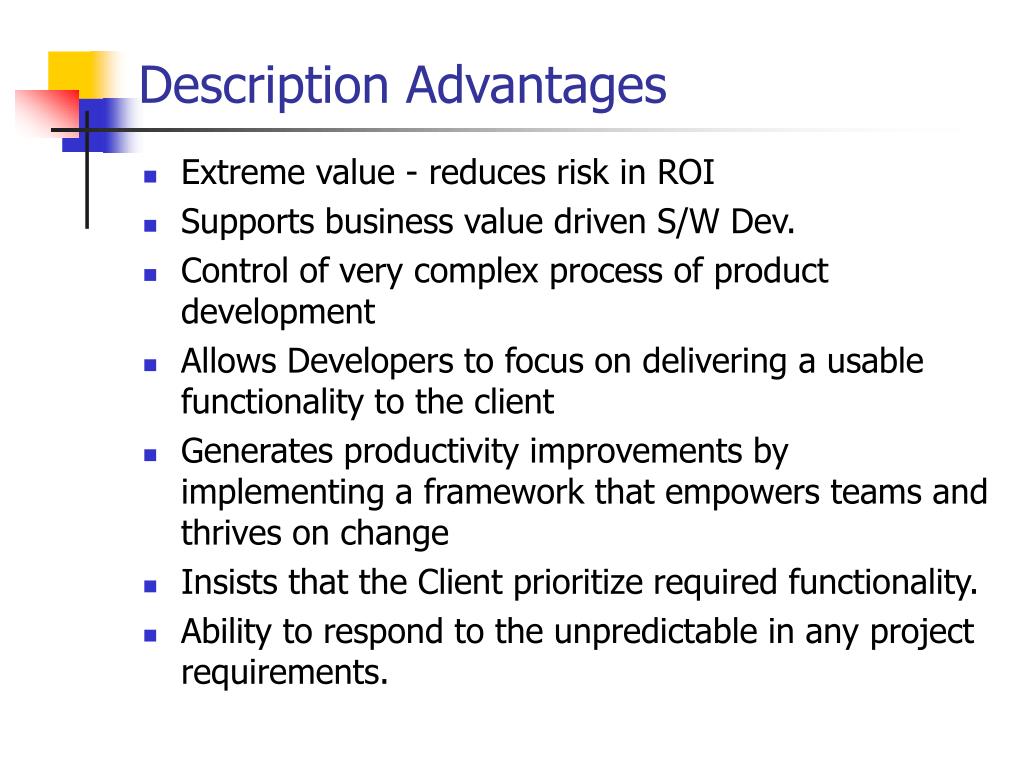 Description Advantages

- Extreme value - reduces risk in ROI
- Supports business value driven S/W Dev.
- Control of very complex process of product development
- Allows Developers to focus on delivering a usable functionality to the client
- Generates productivity improvements by implementing a framework that empowers teams and thrives on change
- Insists that the Client prioritize required functionality.
- Ability to respond to the unpredictable in any project requirements.